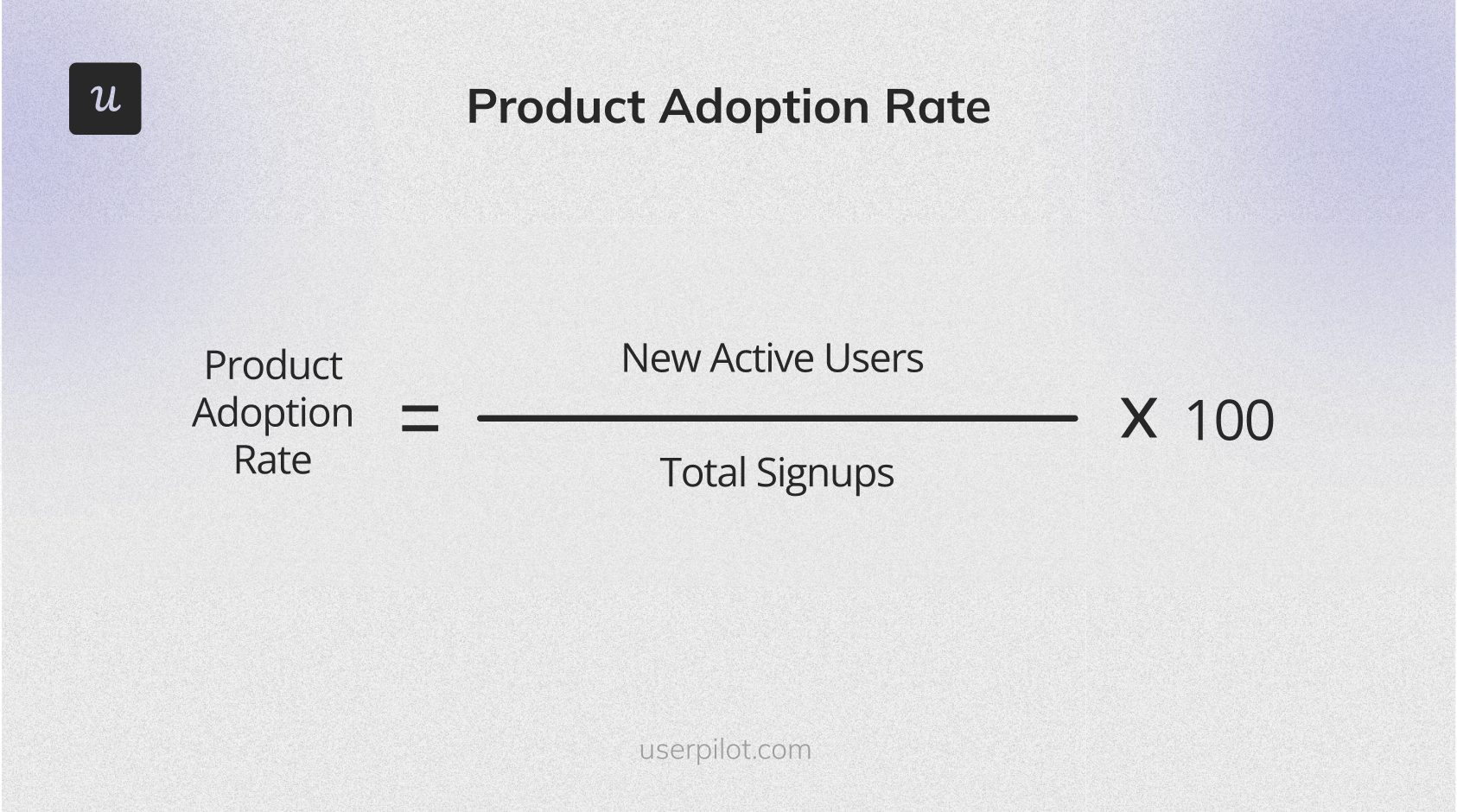 u

Product Adoption Rate

$\text{Product Adoption Rate} = \frac{\text{New Active Users}}{\text{Total Signups}} \times 100$

userpilot.com